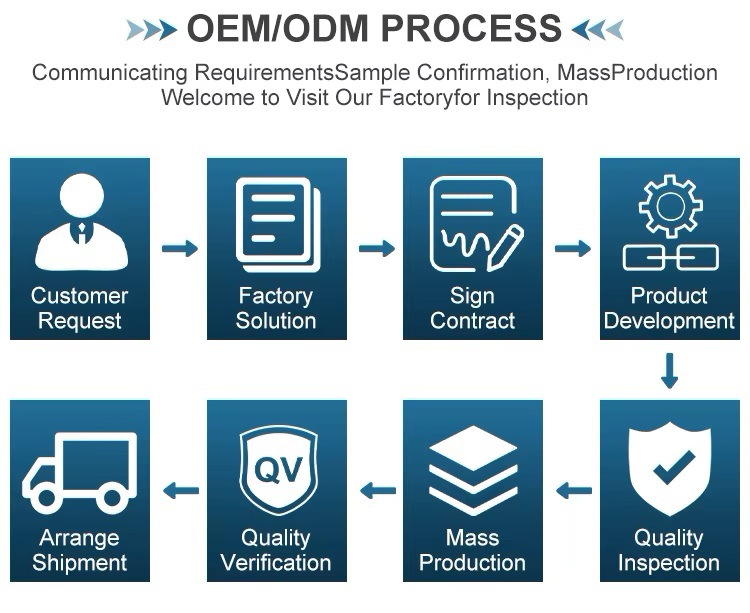 OEM/ODM PROCESS

Communicating RequirementsSample Confirmation, MassProduction
Welcome to Visit Our Factoryfor Inspection

Customer Request

Factory Solution

Sign Contract

Product Development

Quality Inspection

Mass Production

QV

Quality Verification

Arrange Shipment